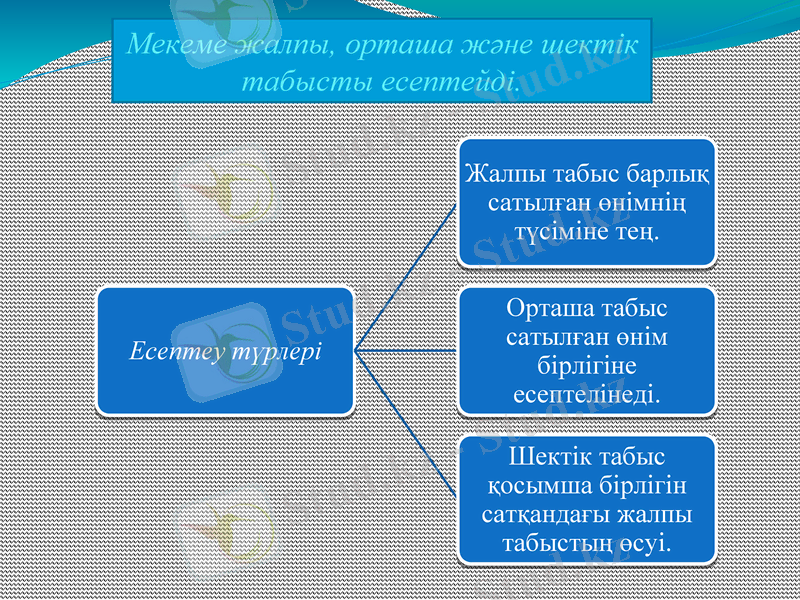 Мекеме жалпы, орташа және шектік табысты есептейді.

Есептеу түрлері

Жалпы табыс барлық сатылған өнімнің түсіміне тең.

Орташа табыс сатылған өнім бірлігіне есептелінеді.

Шектік табыс қосымша бірлігін сатқандағы жалпы табыстың өсуі.

Stud.kz